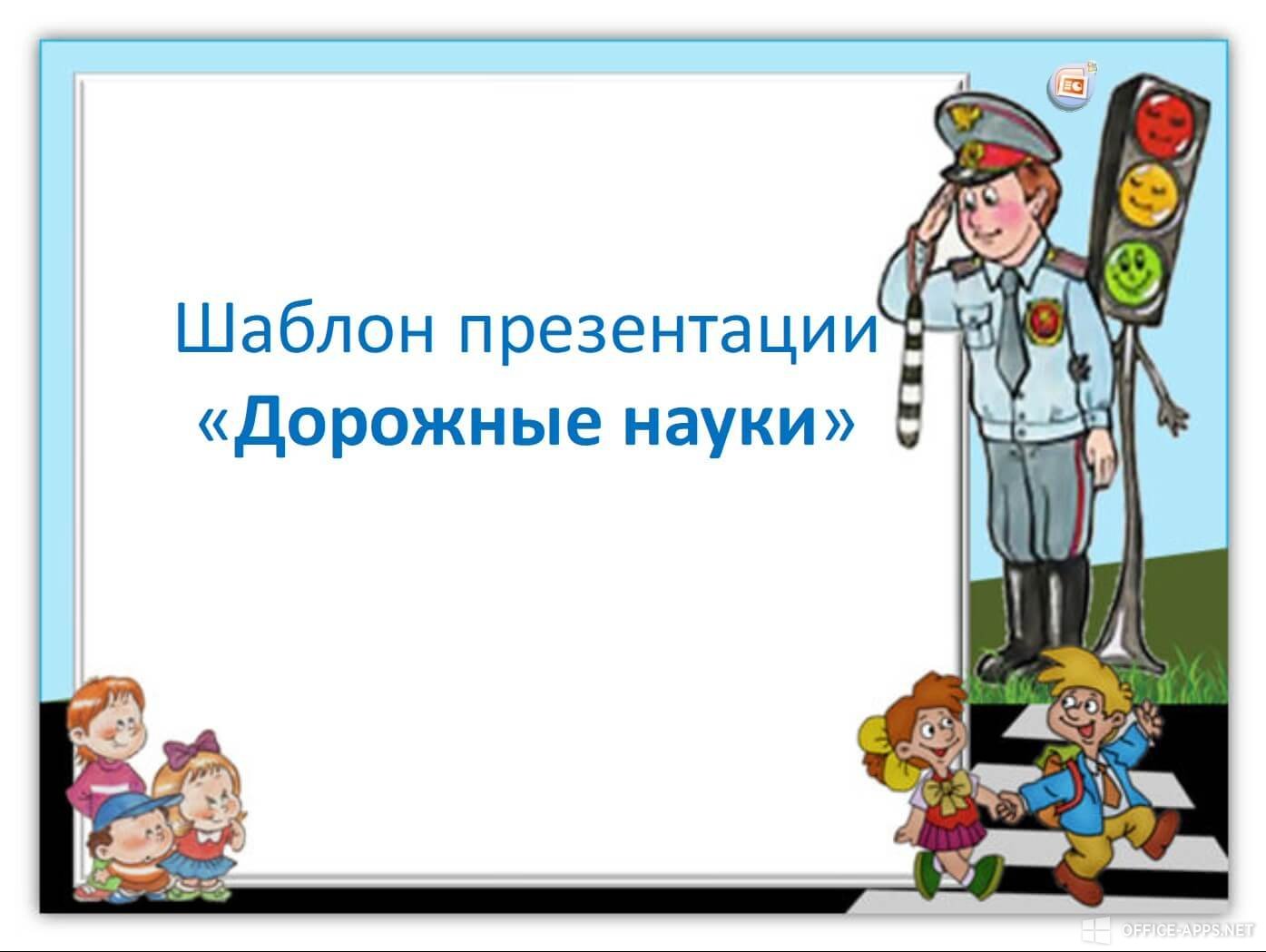 Шаблон презентации
«Дорожные науки»

OFFICE-APPS.NET